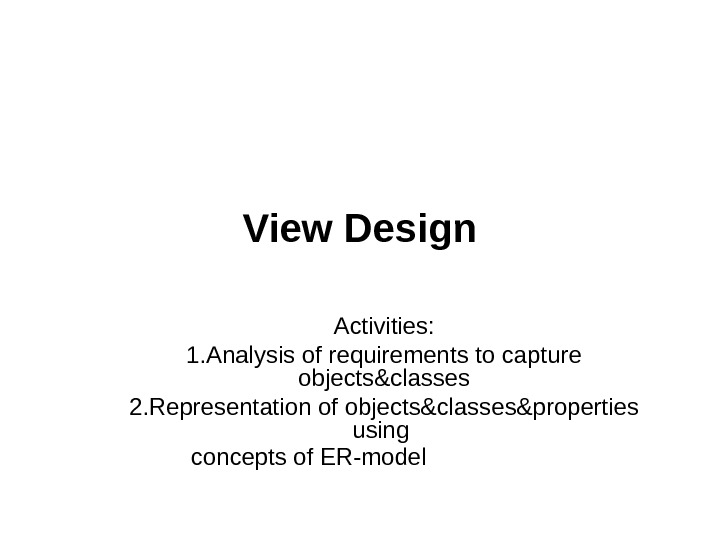 View Design

Activities:
1.Analysis of requirements to capture objects&classes
2.Representation of objects&classes&properties using
concepts of ER-model